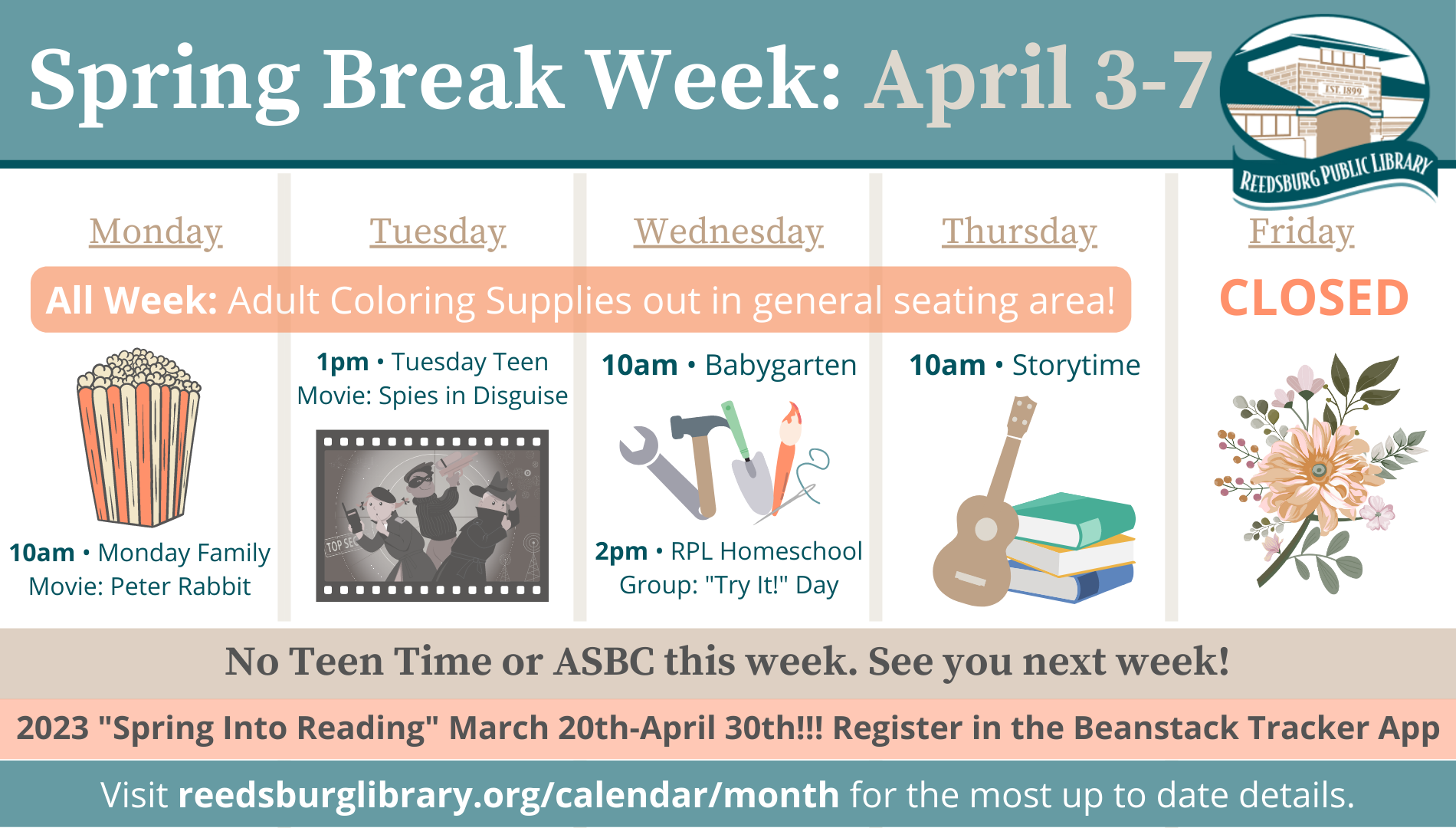 Spring Break Week: April 3-7

EST. 1899
REEDSBURG PUBLIC LIBRARY

Monday

Tuesday

Wednesday

Thursday

Friday

All Week: Adult Coloring Supplies out in general seating area!

CLOSED

10am • Monday Family Movie: Peter Rabbit

1pm • Tuesday Teen Movie: Spies in Disguise

TOP SE

10am • Babygarten

2pm • RPL Homeschool Group: "Try It!" Day

10am • Storytime

No Teen Time or ASBC this week. See you next week!

2023 "Spring Into Reading" March 20th-April 30th!!! Register in the Beanstack Tracker App

Visit reedsburglibrary.org/calendar/month for the most up to date details.